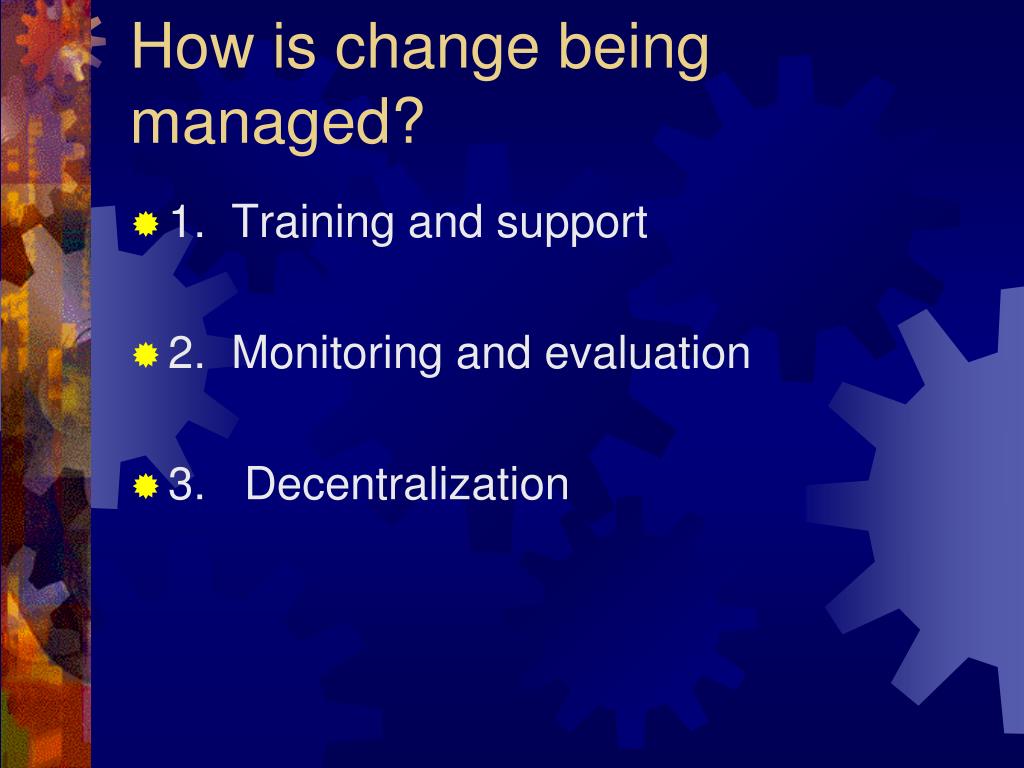 How is change being managed?

1. Training and support

2. Monitoring and evaluation

3. Decentralization